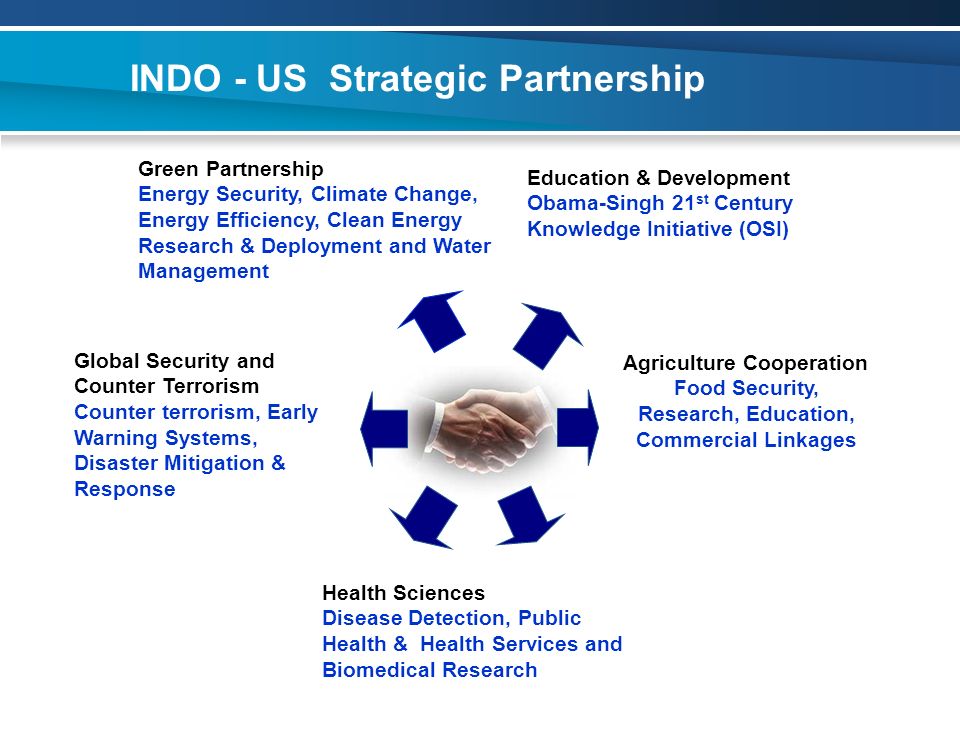 INDO - US Strategic Partnership

Green Partnership
Energy Security, Climate Change, Energy Efficiency, Clean Energy Research & Deployment and Water Management

Education & Development
Obama-Singh 21$^{st}$ Century Knowledge Initiative (OSI)

Global Security and Counter Terrorism
Counter terrorism, Early Warning Systems, Disaster Mitigation & Response

Agriculture Cooperation
Food Security, Research, Education, Commercial Linkages

Health Sciences
Disease Detection, Public Health & Health Services and Biomedical Research